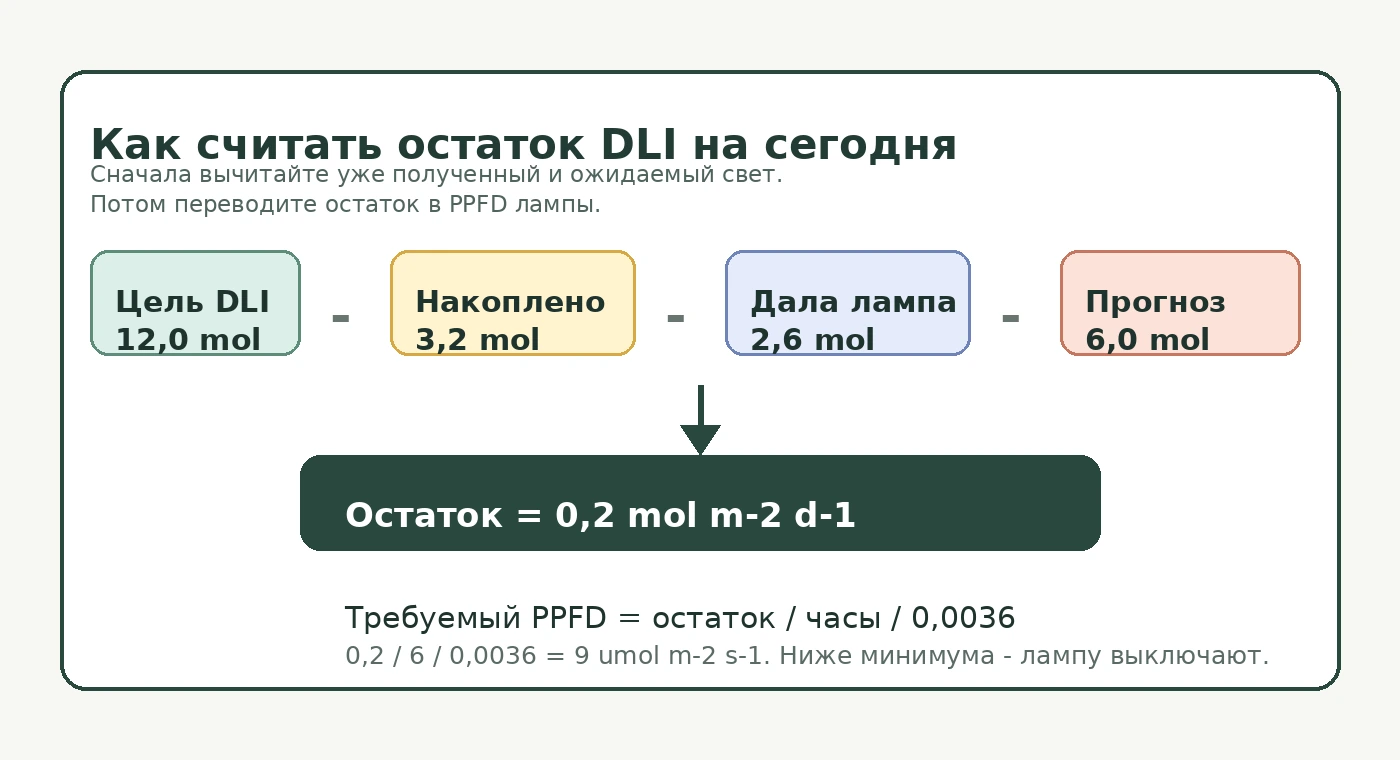 Как считать остаток DLI на сегодня
Сначала вычитайте уже полученный и ожидаемый свет.
Потом переводите остаток в PPFD лампы.

Цель DLI
12,0 mol

-

Накоплено
3,2 mol

-

Дала лампа
2,6 mol

-

Прогноз
6,0 mol

Остаток = 0,2 mol m-2 d-1

Требуемый PPFD = остаток / часы / 0,0036
0,2 / 6 / 0,0036 = 9 umol m-2 s-1. Ниже минимума - лампу выключают.